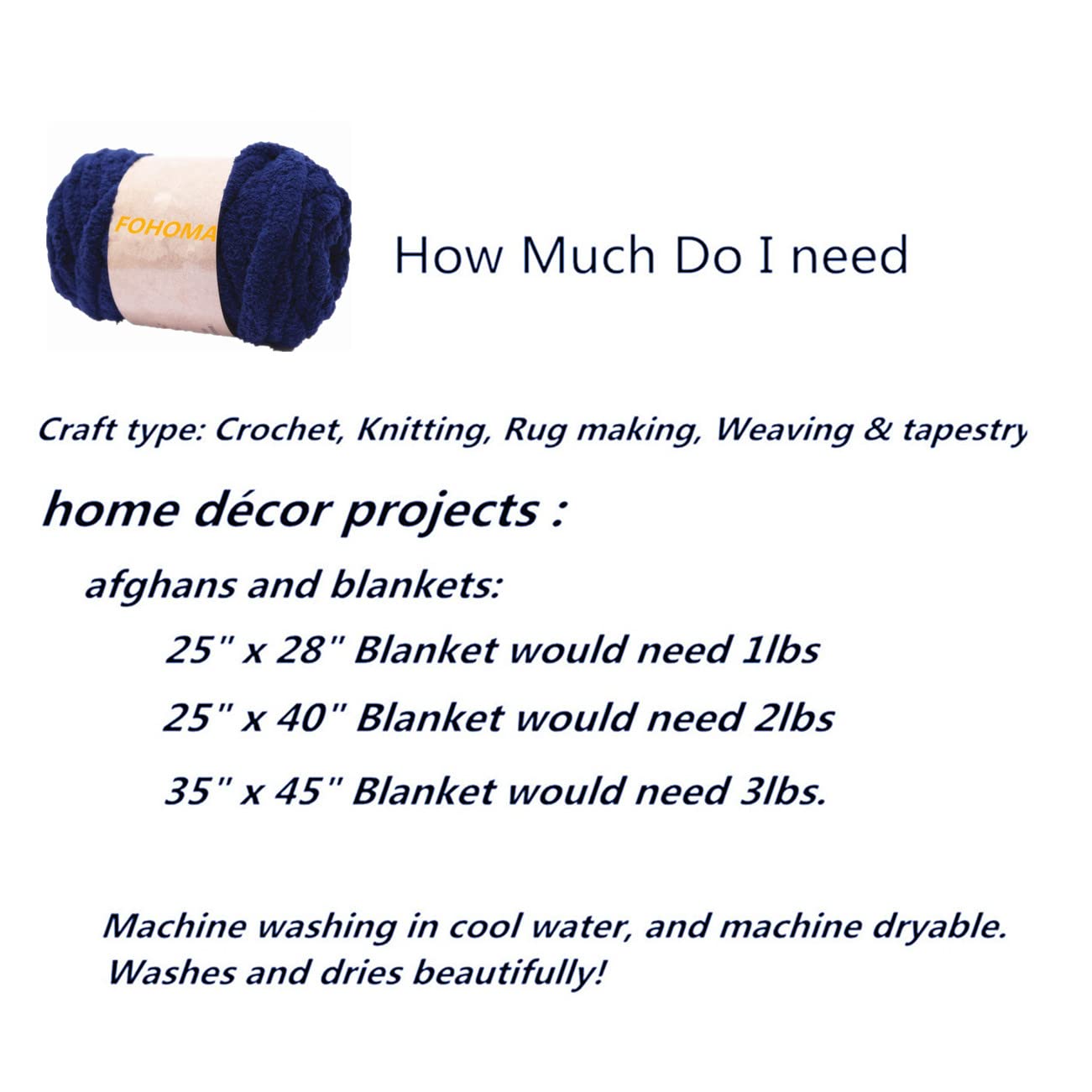 FOHOMA

How Much Do I need

Craft type: Crochet, Knitting, Rug making, Weaving & tapestry

home décor projects :

afghans and blankets:

25" x 28" Blanket would need 1lbs

25" x 40" Blanket would need 2lbs

35" x 45" Blanket would need 3lbs.

Machine washing in cool water, and machine dryable. Washes and dries beautifully!